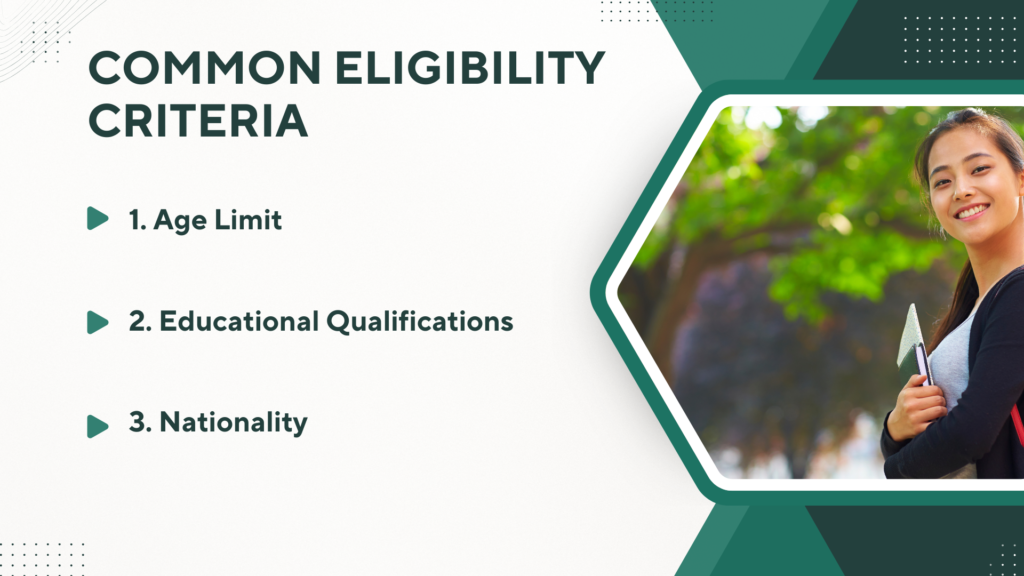 COMMON ELIGIBILITY CRITERIA

1. Age Limit

2. Educational Qualifications

3. Nationality